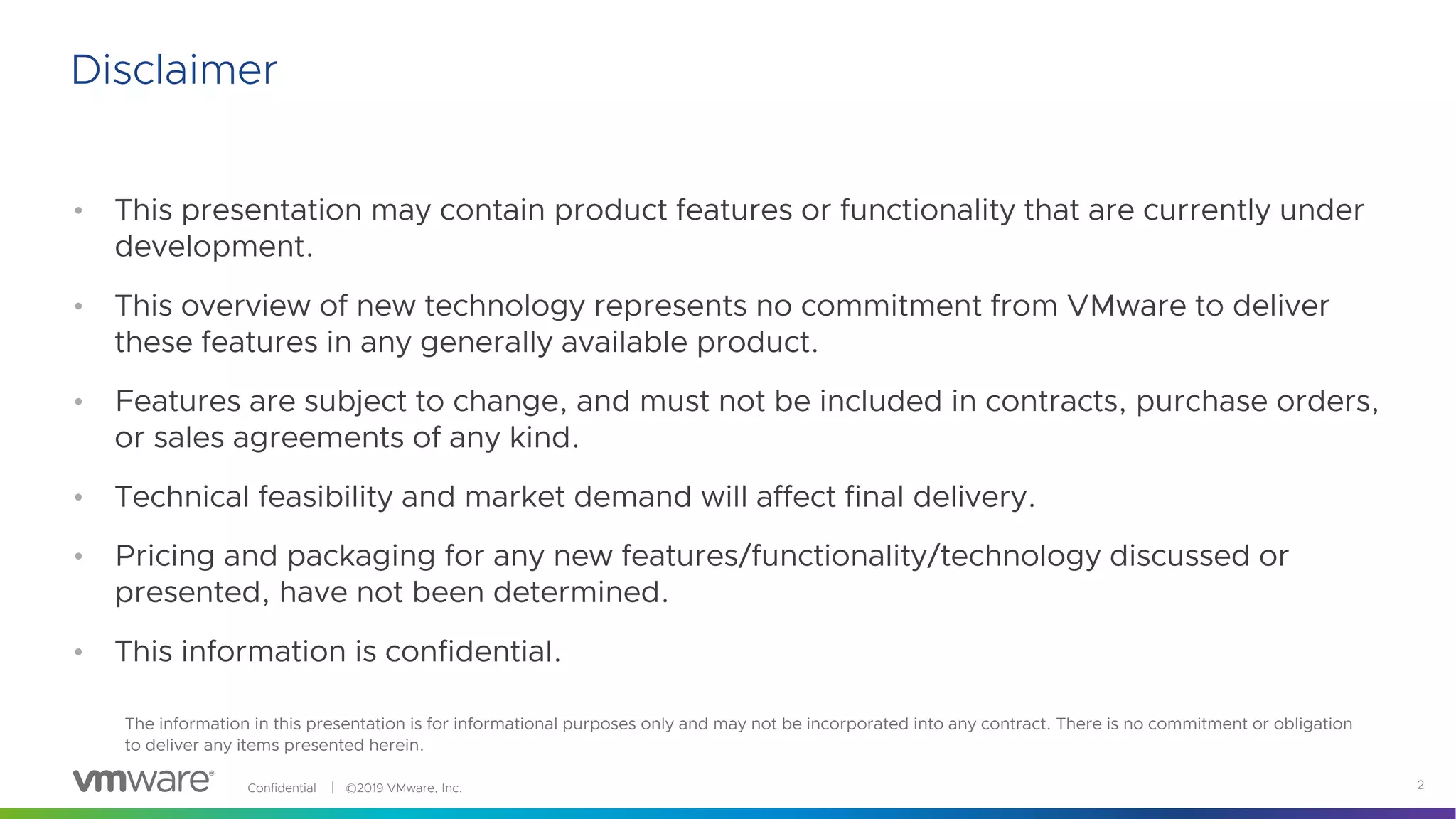 Disclaimer

• This presentation may contain product features or functionality that are currently under development.

• This overview of new technology represents no commitment from VMware to deliver these features in any generally available product.

• Features are subject to change, and must not be included in contracts, purchase orders, or sales agreements of any kind.

• Technical feasibility and market demand will affect final delivery.

• Pricing and packaging for any new features/functionality/technology discussed or presented, have not been determined.

• This information is confidential.

The information in this presentation is for informational purposes only and may not be incorporated into any contract. There is no commitment or obligation to deliver any items presented herein.

vmware® Confidential | ©2019 VMware, Inc.

2